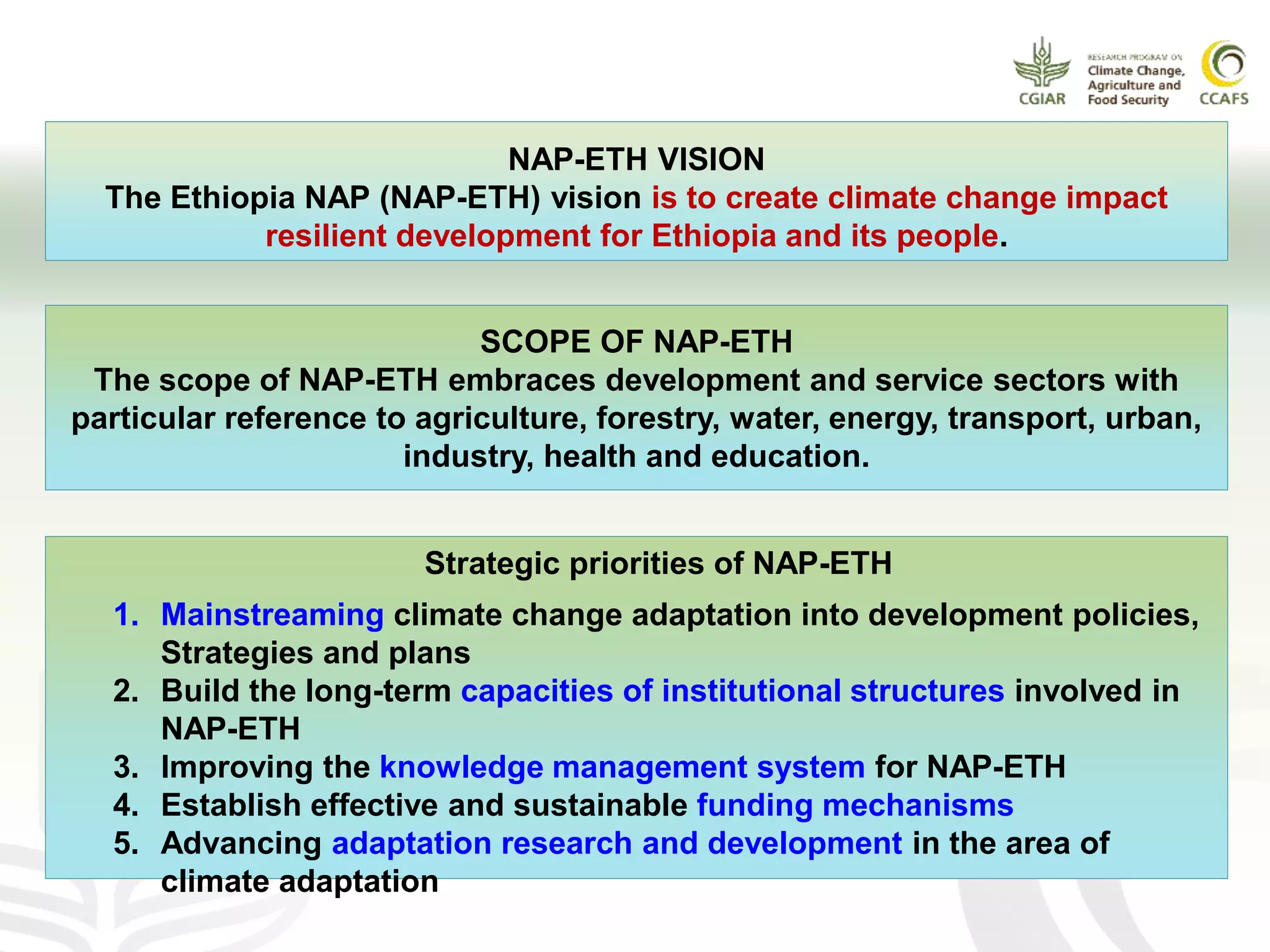 CGIAR
RESEARCH PROGRAM ON
Climate Change, Agriculture and Food Security
CCAFS

NAP-ETH VISION
The Ethiopia NAP (NAP-ETH) vision is to create climate change impact resilient development for Ethiopia and its people.

SCOPE OF NAP-ETH
The scope of NAP-ETH embraces development and service sectors with particular reference to agriculture, forestry, water, energy, transport, urban, industry, health and education.

Strategic priorities of NAP-ETH

1. Mainstreaming climate change adaptation into development policies, Strategies and plans
2. Build the long-term capacities of institutional structures involved in NAP-ETH
3. Improving the knowledge management system for NAP-ETH
4. Establish effective and sustainable funding mechanisms
5. Advancing adaptation research and development in the area of climate adaptation